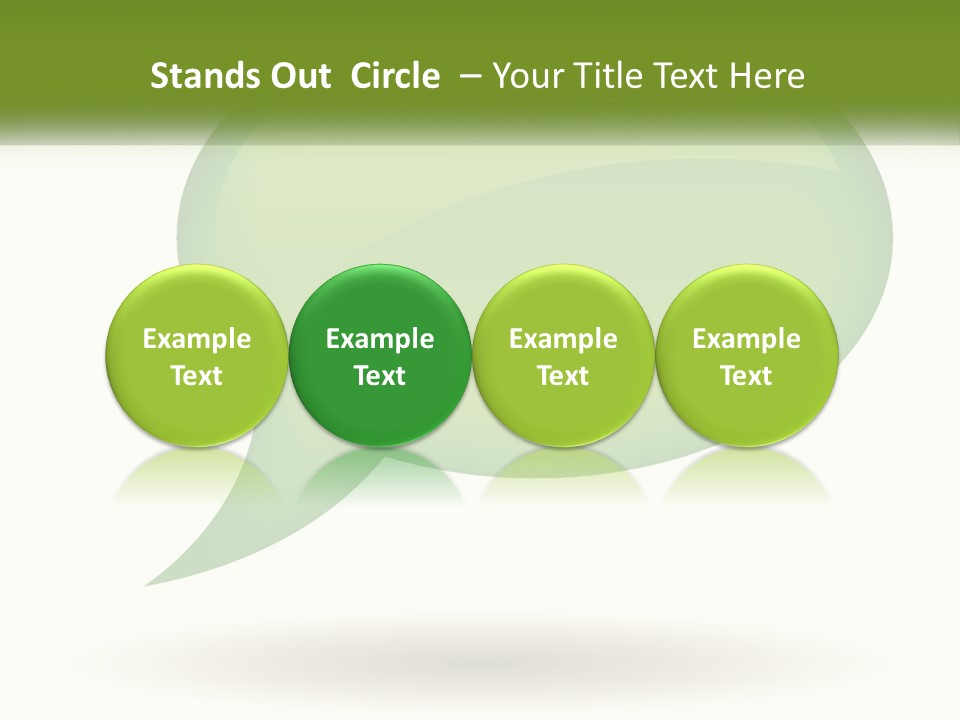 Stands Out Circle – Your Title Text Here

Example Text

Example Text

Example Text

Example Text